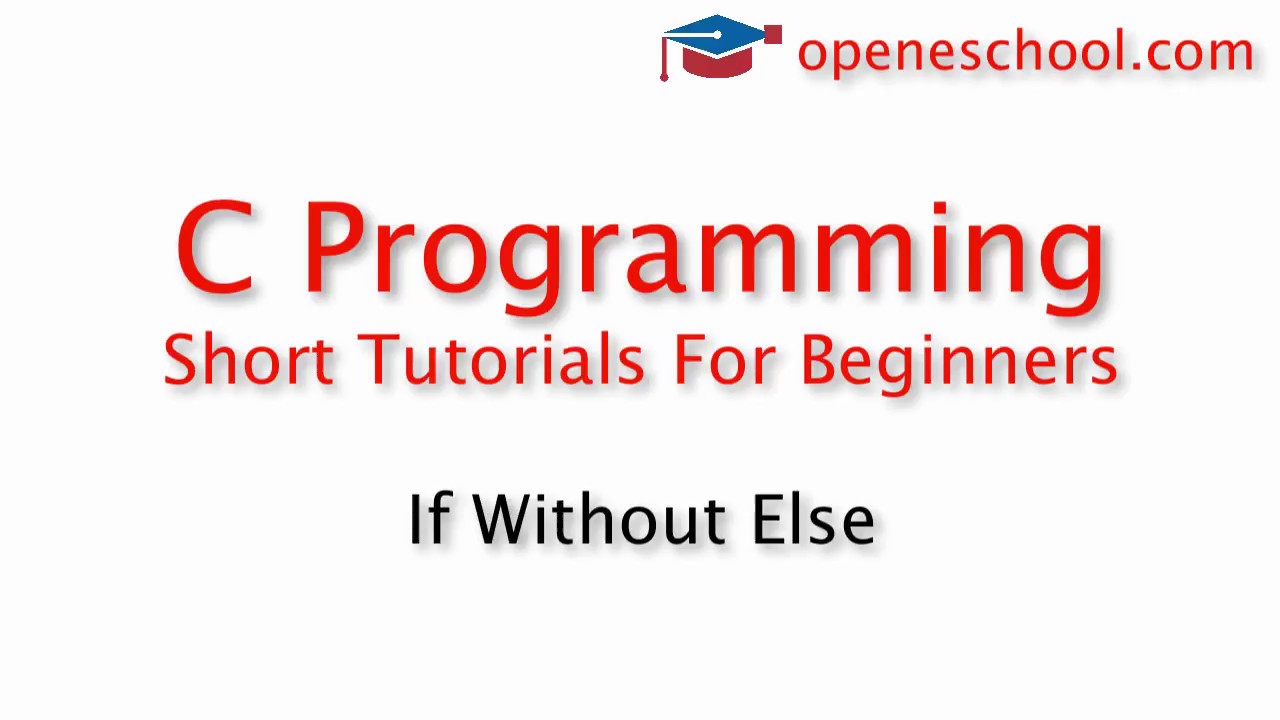 openeschool.com

C Programming
Short Tutorials For Beginners

If Without Else